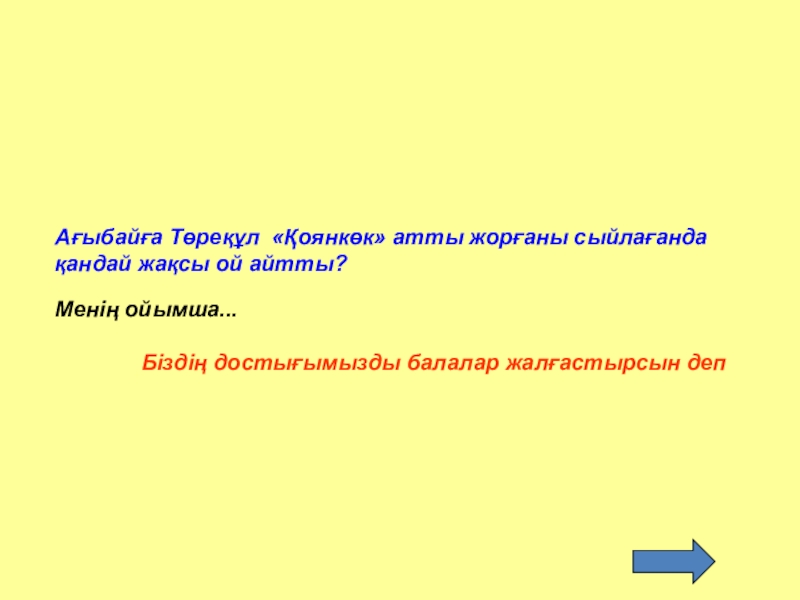 Ағыбайға Төреқұл «Қоянкөк» атты жорғаны сыйлағанда қандай жақсы ой айтты?

Менің ойымша...

Біздің достығымызды балалар жалғастырсын деп